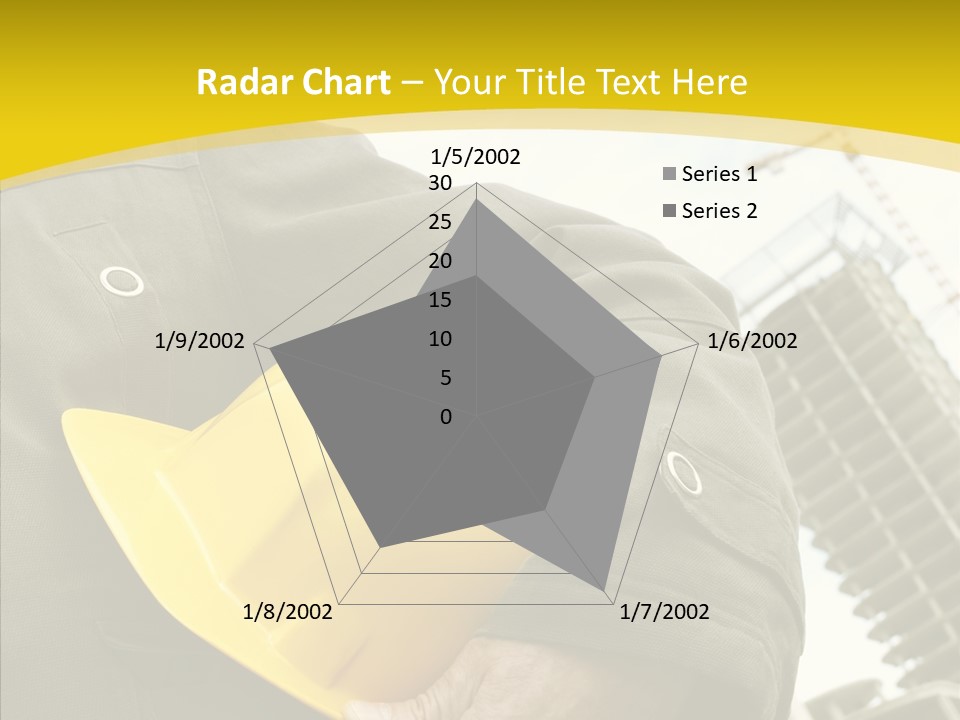 Radar Chart – Your Title Text Here

1/5/2002
30
25
20
15
10
5
0
1/6/2002
1/7/2002
1/8/2002
1/9/2002

Series 1
Series 2